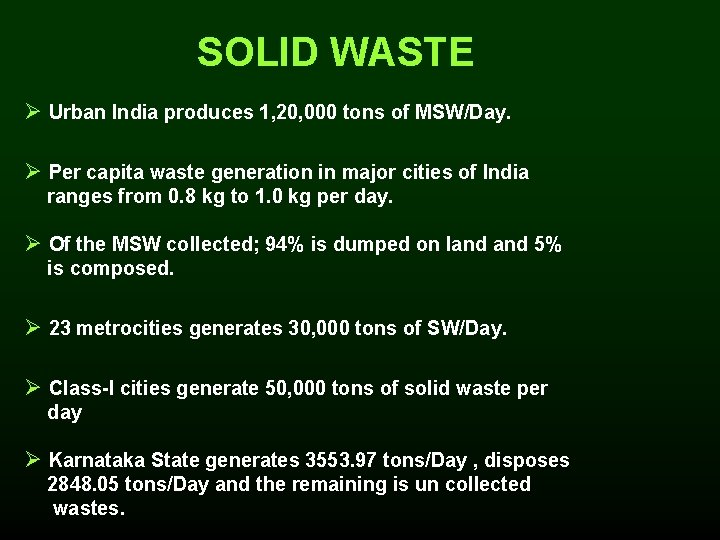 SOLID WASTE

➢ Urban India produces 1,20,000 tons of MSW/Day.

➢ Per capita waste generation in major cities of India ranges from 0.8 kg to 1.0 kg per day.

➢ Of the MSW collected; 94% is dumped on land and 5% is composed.

➢ 23 metrocities generates 30,000 tons of SW/Day.

➢ Class-I cities generate 50,000 tons of solid waste per day

➢ Karnataka State generates 3553.97 tons/Day , disposes 2848.05 tons/Day and the remaining is un collected wastes.